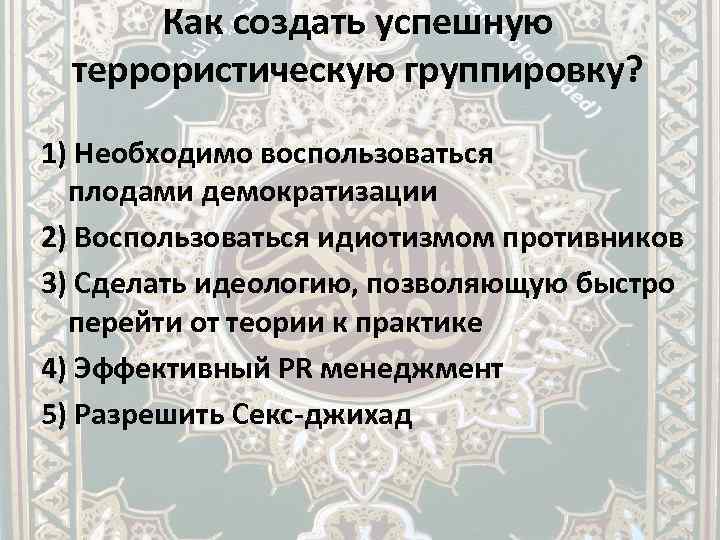 Как создать успешную террористическую группировку?

1) Необходимо воспользоваться плодами демократизации

2) Воспользоваться идиотизмом противников

3) Сделать идеологию, позволяющую быстро перейти от теории к практике

4) Эффективный PR менеджмент

5) Разрешить Секс-джихад